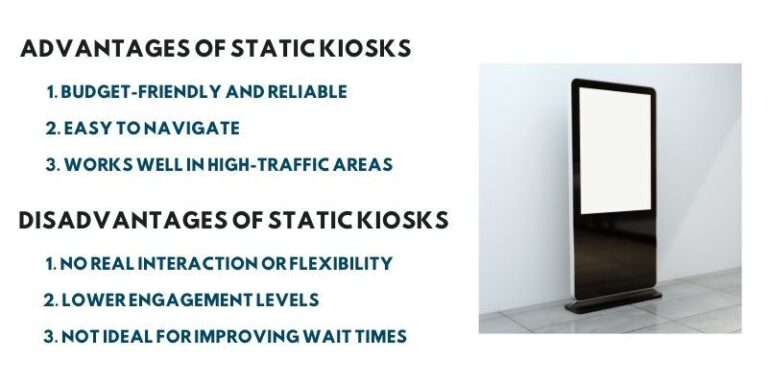 ADVANTAGES OF STATIC KIOSKS

1. BUDGET-FRIENDLY AND RELIABLE

2. EASY TO NAVIGATE

3. WORKS WELL IN HIGH-TRAFFIC AREAS

DISADVANTAGES OF STATIC KIOSKS

1. NO REAL INTERACTION OR FLEXIBILITY

2. LOWER ENGAGEMENT LEVELS

3. NOT IDEAL FOR IMPROVING WAIT TIMES